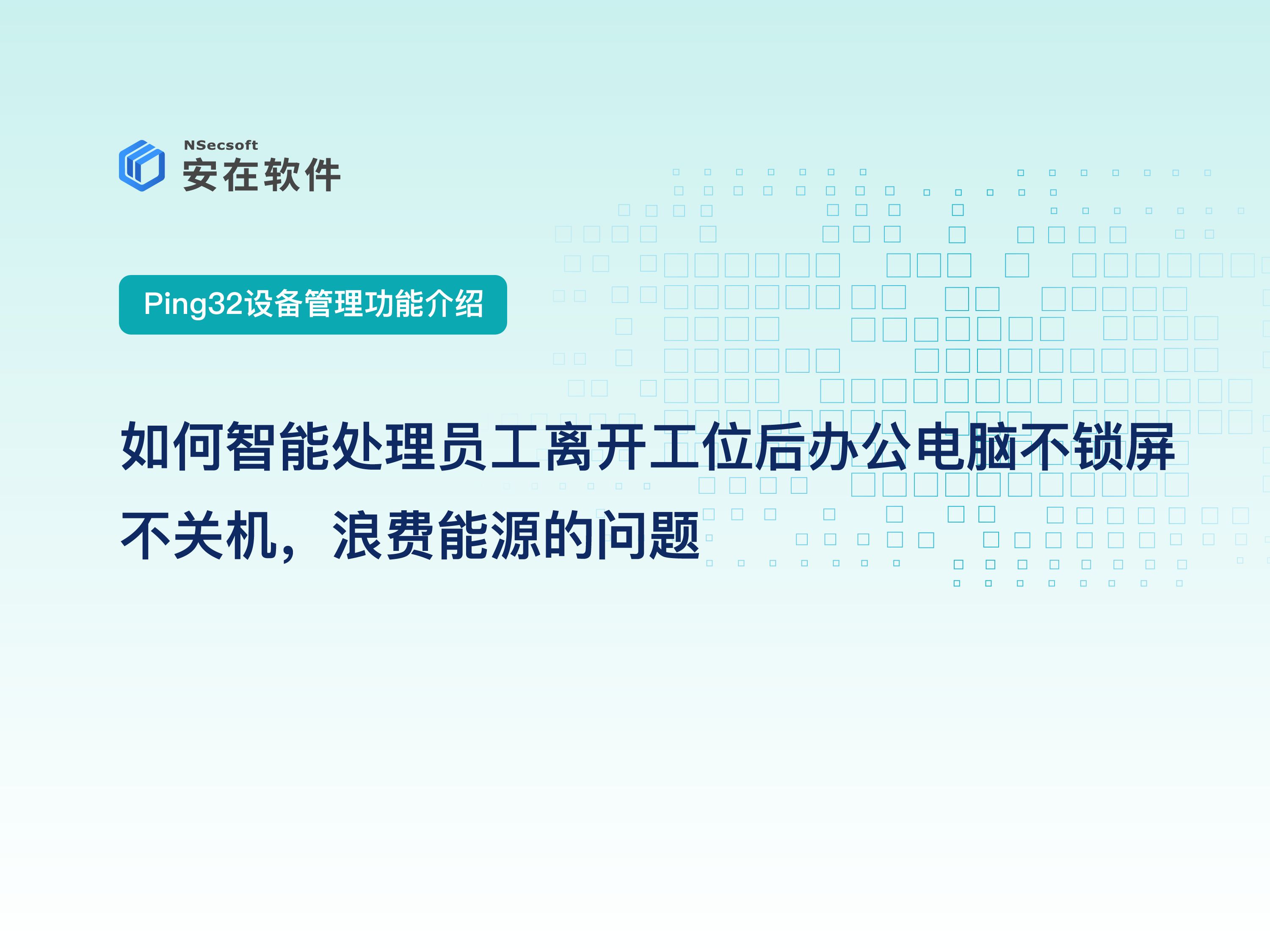 NSecsoft
安在软件

Ping32设备管理功能介绍

如何智能处理员工离开工位后办公电脑不锁屏不关机，浪费能源的问题